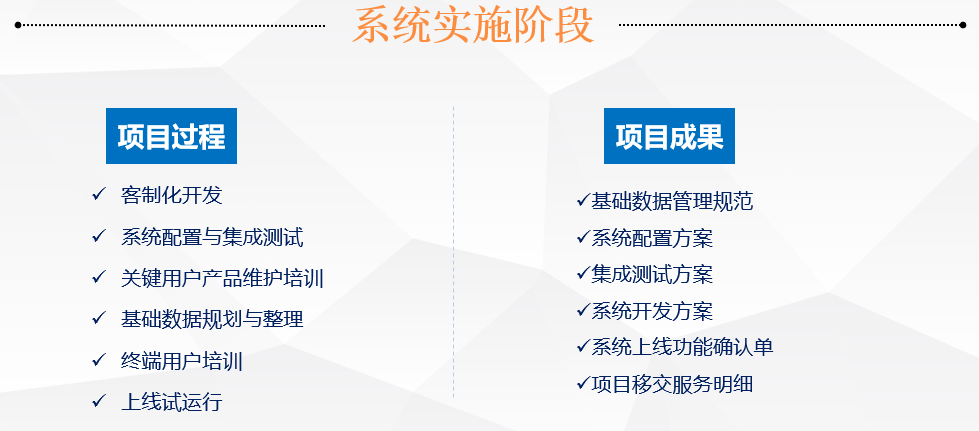 系统实施阶段

项目过程

✓ 客制化开发
✓ 系统配置与集成测试
✓ 关键用户产品维护培训
✓ 基础数据规划与整理
✓ 终端用户培训
✓ 上线试运行

项目成果

✓基础数据管理规范
✓系统配置方案
✓集成测试方案
✓系统开发方案
✓系统上线功能确认单
✓项目移交服务明细